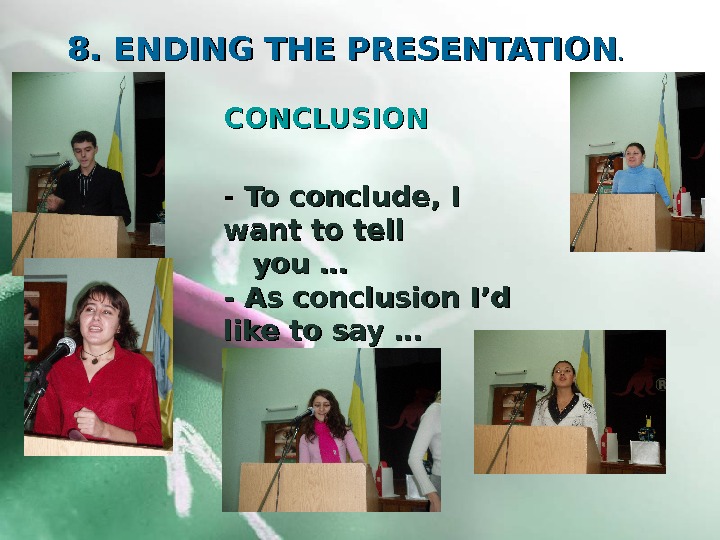 8. ENDING THE PRESENTATION.

CONCLUSION

- To conclude, I want to tell you …
- As conclusion I'd like to say …